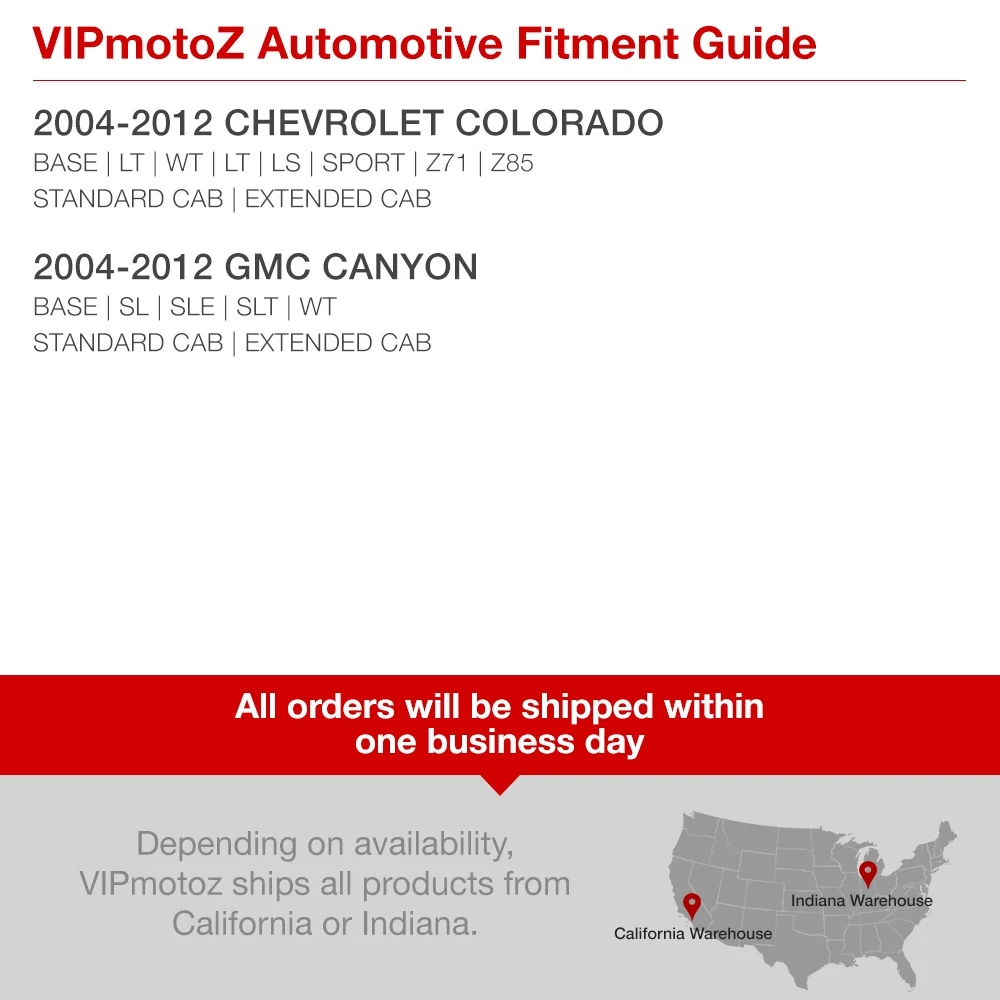 VIPmotoZ Automotive Fitment Guide

2004-2012 CHEVROLET COLORADO
BASE | LT | WT | LT | LS | SPORT | Z71 | Z85
STANDARD CAB | EXTENDED CAB

2004-2012 GMC CANYON
BASE | SL | SLE | SLT | WT
STANDARD CAB | EXTENDED CAB

All orders will be shipped within one business day

Depending on availability, VIPmotoz ships all products from California or Indiana.

Indiana Warehouse

California Warehouse